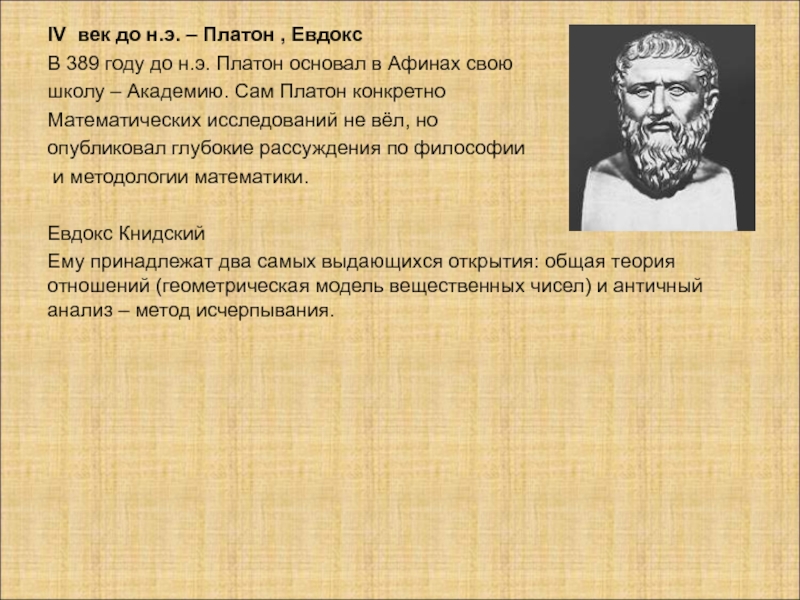 IV век до н.э. – Платон , Евдокс
В 389 году до н.э. Платон основал в Афинах свою школу – Академию. Сам Платон конкретно Математических исследований не вёл, но опубликовал глубокие рассуждения по философии и методологии математики.

Евдокс Книдский
Ему принадлежат два самых выдающихся открытия: общая теория отношений (геометрическая модель вещественных чисел) и античный анализ – метод исчерпывания.